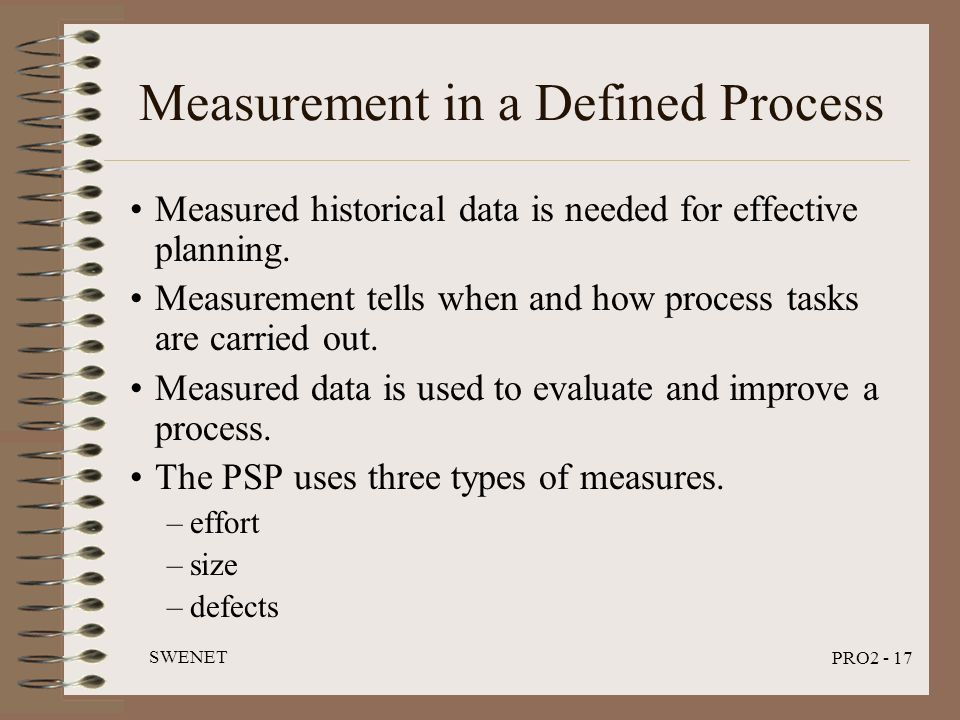 Measurement in a Defined Process

• Measured historical data is needed for effective planning.

• Measurement tells when and how process tasks are carried out.

• Measured data is used to evaluate and improve a process.

• The PSP uses three types of measures.

– effort

– size

– defects

SWENET

PRO2 - 17